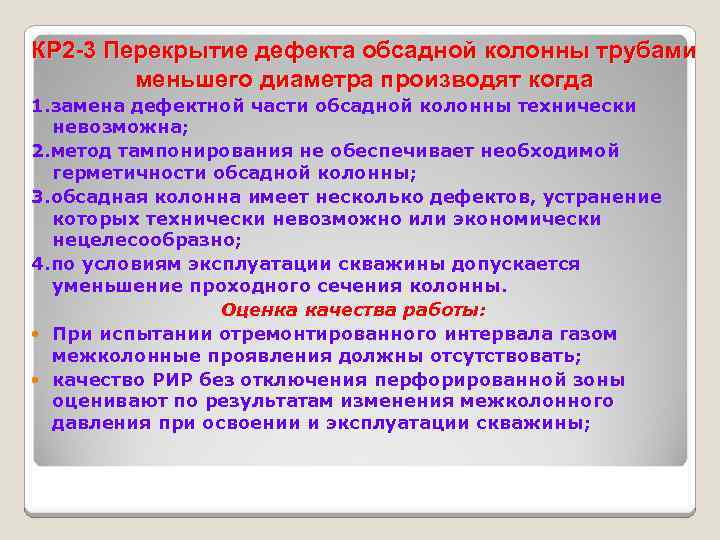 КР2-3 Перекрытие дефекта обсадной колонны трубами меньшего диаметра производят когда

1.замена дефектной части обсадной колонны технически невозможна;

2.метод тампонирования не обеспечивает необходимой герметичности обсадной колонны;

3.обсадная колонна имеет несколько дефектов, устранение которых технически невозможно или экономически нецелесообразно;

4.по условиям эксплуатации скважины допускается уменьшение проходного сечения колонны.

Оценка качества работы:

• При испытании отремонтированного интервала газом межколонные проявления должны отсутствовать;

• качество РИР без отключения перфорированной зоны оценивают по результатам изменения межколонного давления при освоении и эксплуатации скважины;